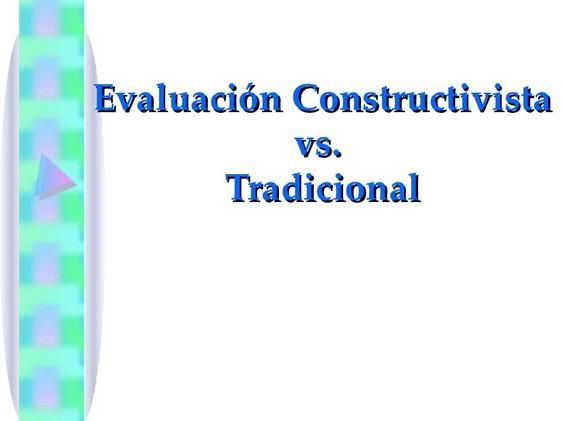 Evaluación Constructivista
vs.
Tradicional